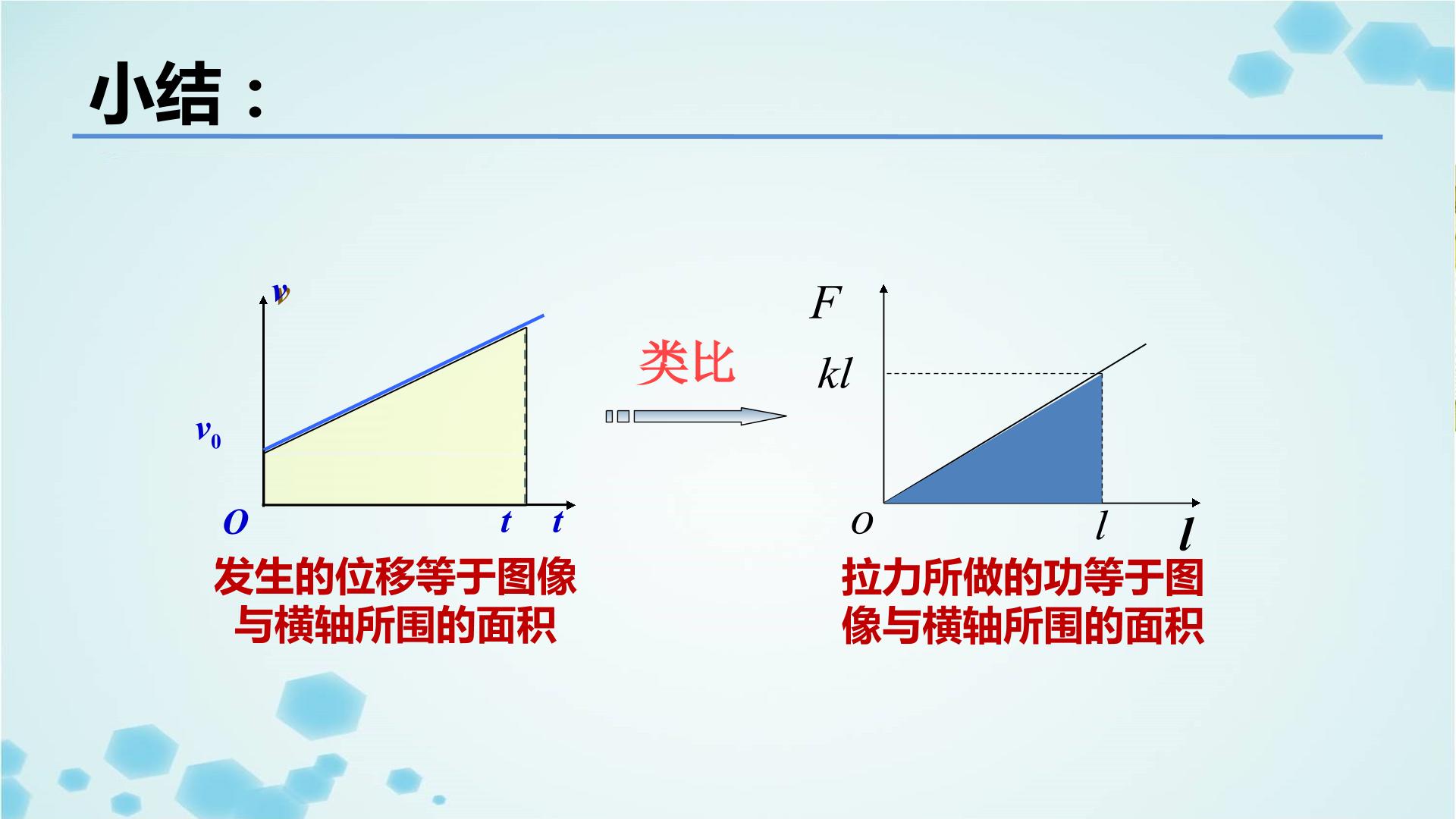 小结：

$v$

$v_0$

$O$

$t$ $t$

发生的位移等于图像与横轴所围的面积

类比

$F$

$kl$

$o$

$l$ $l$

拉力所做的功等于图像与横轴所围的面积